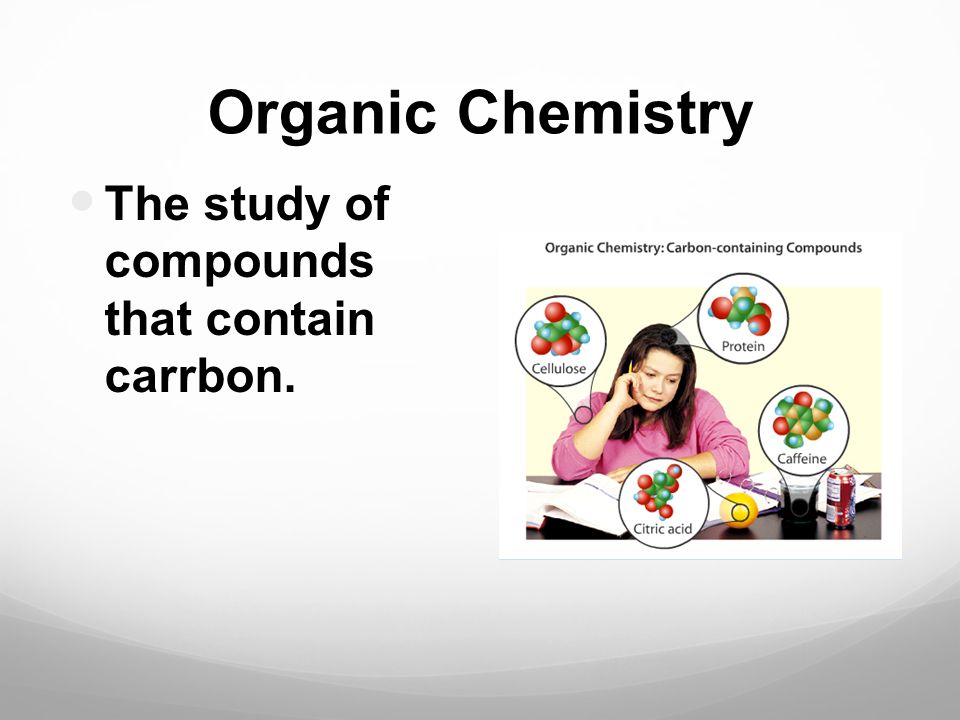 Organic Chemistry

The study of compounds that contain carrbon.

Organic Chemistry: Carbon-containing Compounds

Cellulose

Protein

Caffeine

Citric acid